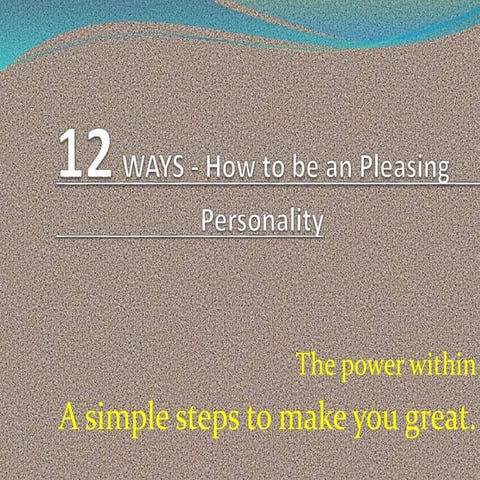 12 WAYS - How to be an Pleasing Personality

The power within

A simple steps to make you great.